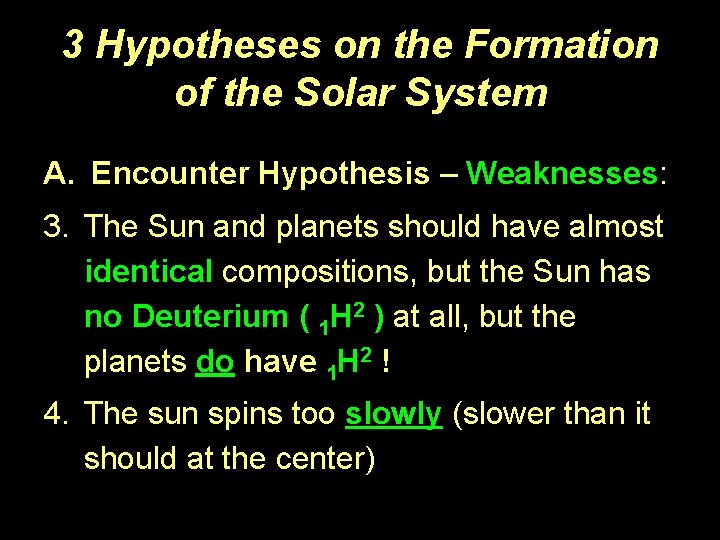 3 Hypotheses on the Formation of the Solar System

A. Encounter Hypothesis – Weaknesses:

3. The Sun and planets should have almost identical compositions, but the Sun has no Deuterium ( $_1H^2$ ) at all, but the planets do have $_1H^2$ !

4. The sun spins too slowly (slower than it should at the center)